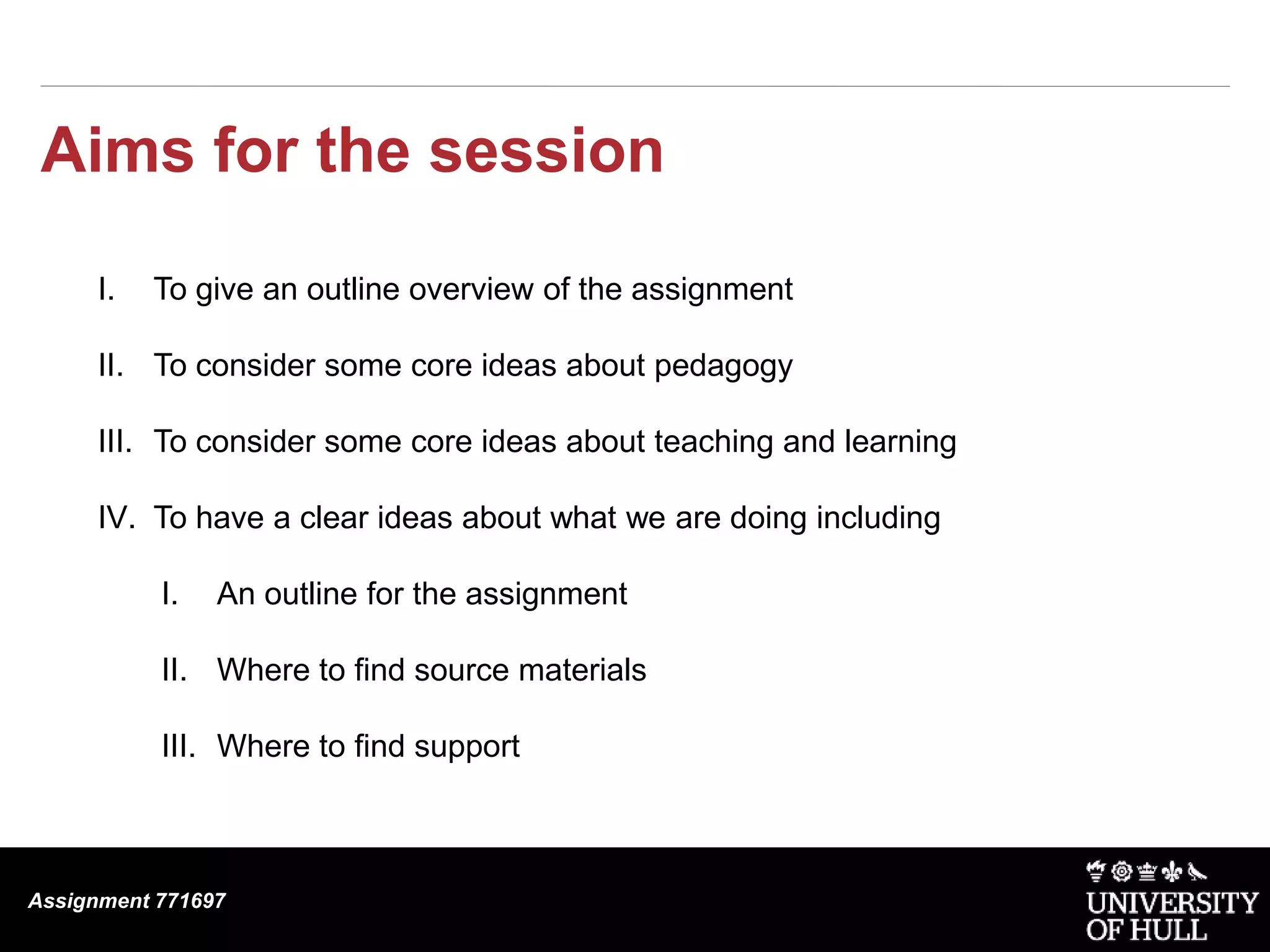 Aims for the session

I. To give an outline overview of the assignment

II. To consider some core ideas about pedagogy

III. To consider some core ideas about teaching and learning

IV. To have a clear ideas about what we are doing including

I. An outline for the assignment

II. Where to find source materials

III. Where to find support

Assignment 771697

UNIVERSITY OF HULL